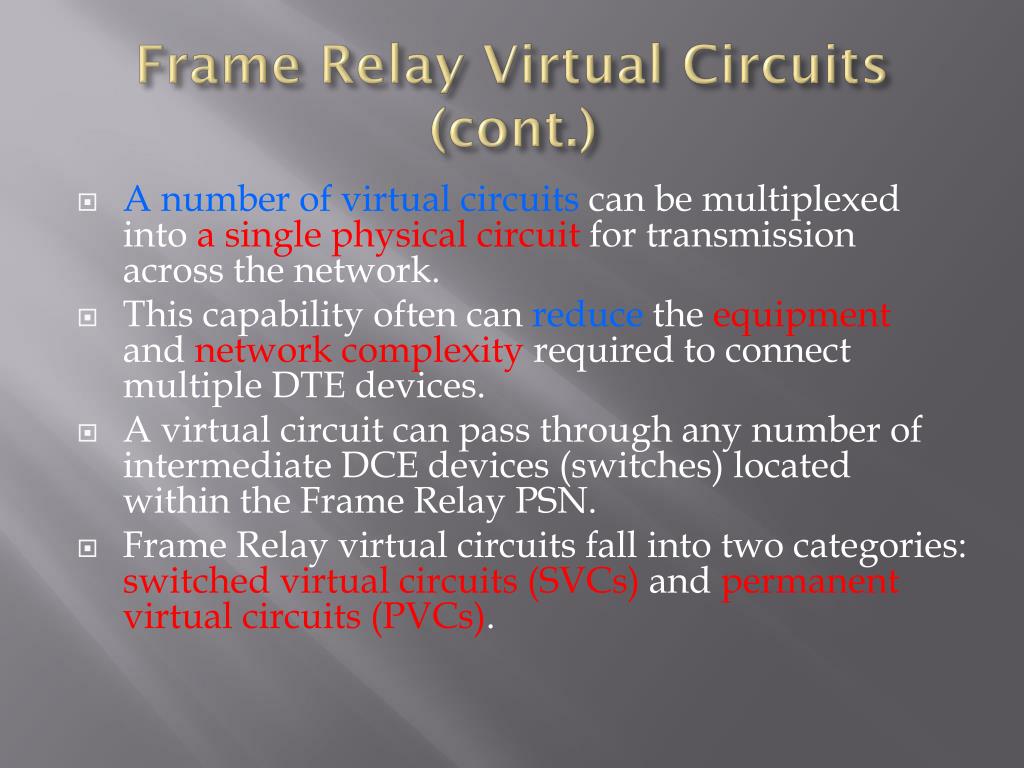 Frame Relay Virtual Circuits (cont.)

A number of virtual circuits can be multiplexed into a single physical circuit for transmission across the network.

This capability often can reduce the equipment and network complexity required to connect multiple DTE devices.

A virtual circuit can pass through any number of intermediate DCE devices (switches) located within the Frame Relay PSN.

Frame Relay virtual circuits fall into two categories: switched virtual circuits (SVCs) and permanent virtual circuits (PVCs).